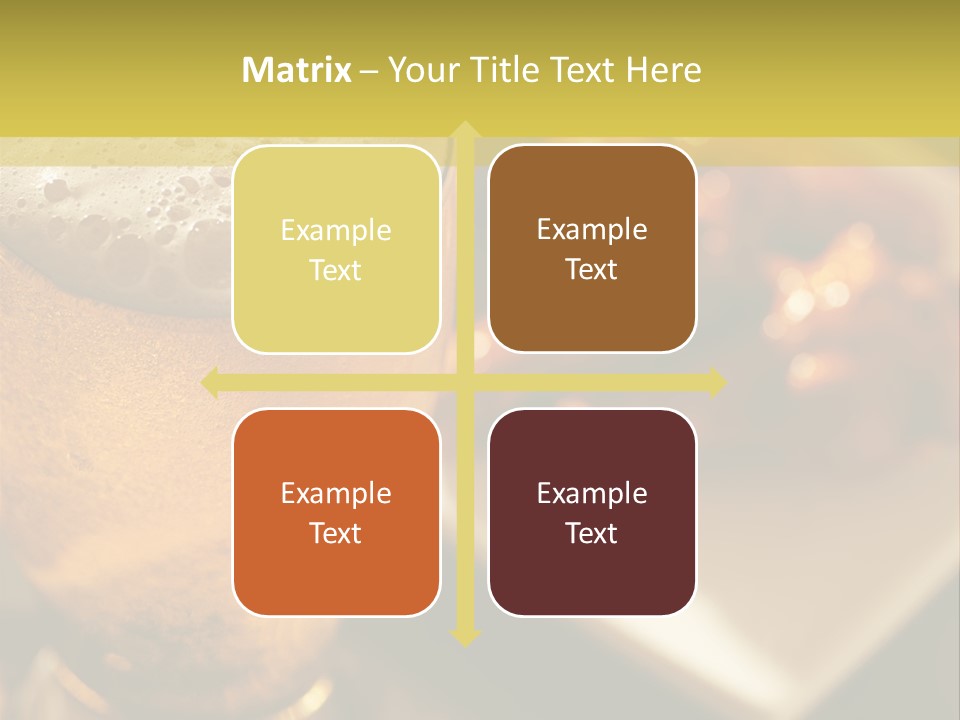 Matrix – Your Title Text Here

Example Text

Example Text

Example Text

Example Text